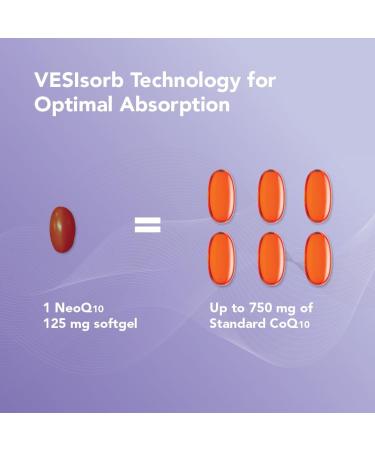 VESIsorb Technology for Optimal Absorption

=

1 NeoQ10
125 mg softgel

Up to 750 mg of
Standard CoQ10